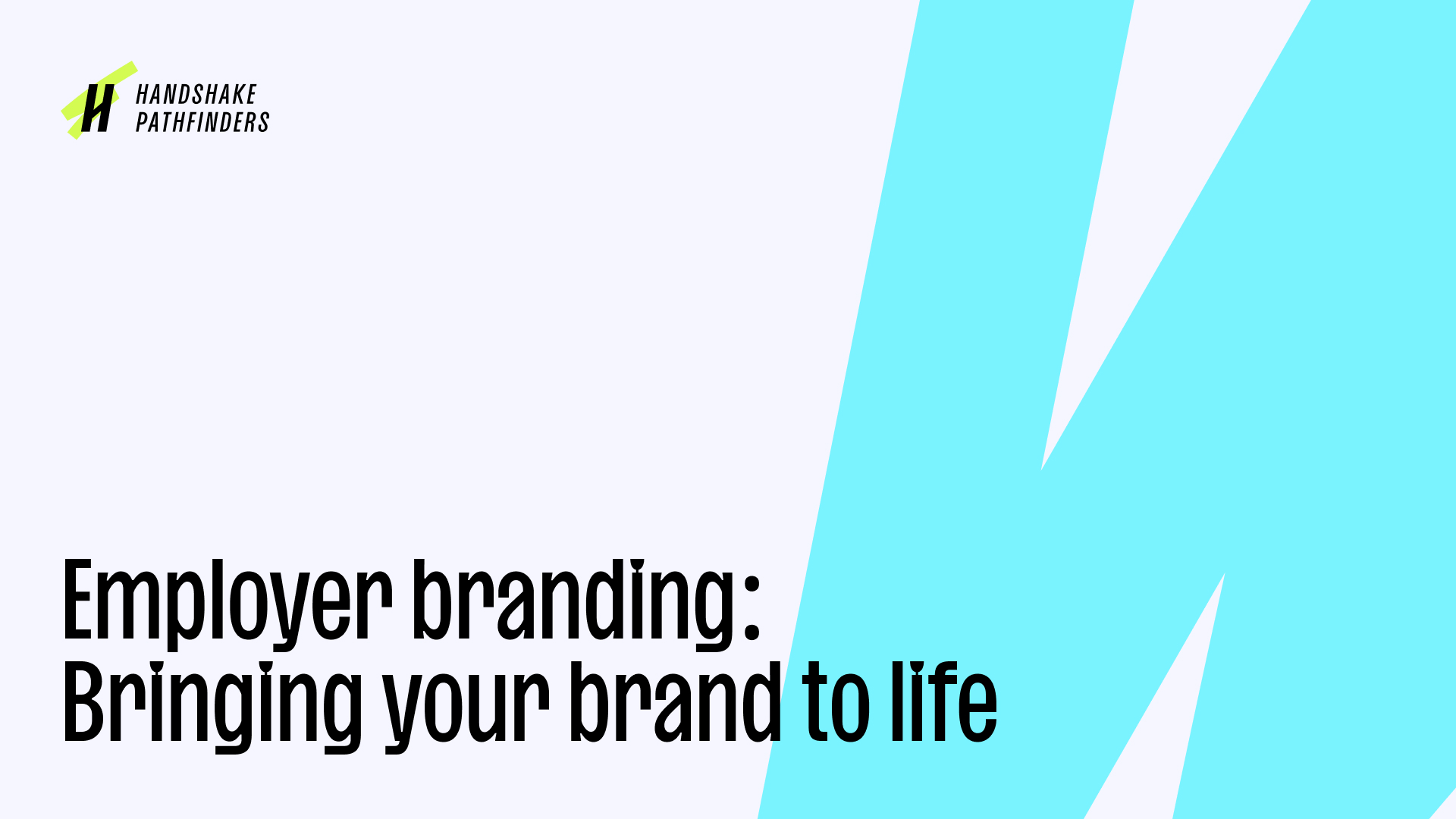 H HANDSHAKE PATHFINDERS

Employer branding: Bringing your brand to life